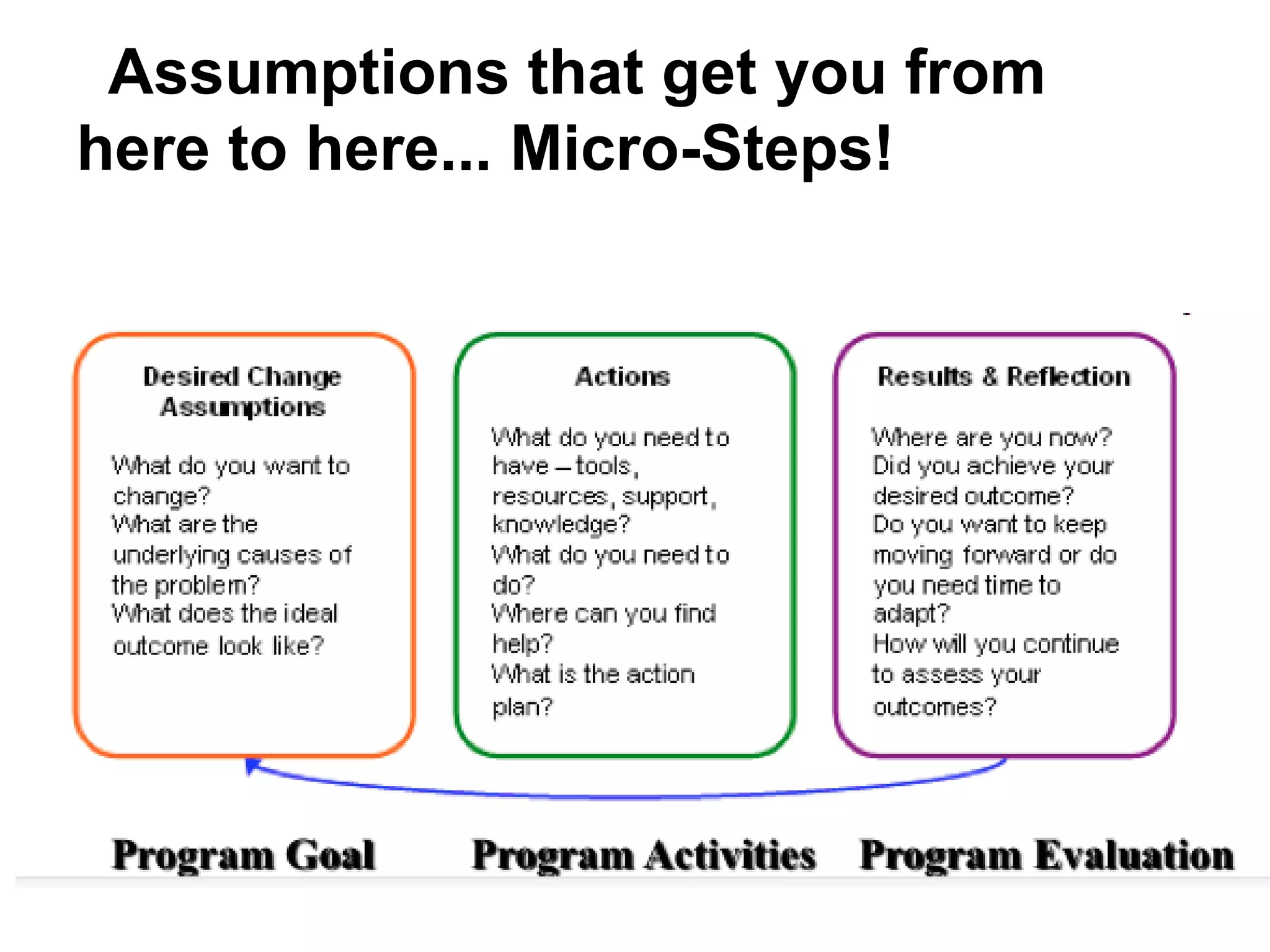 Assumptions that get you from here to here... Micro-Steps!

Desired Change Assumptions

What do you want to change?
What are the underlying causes of the problem?
What does the ideal outcome look like?

Actions

What do you need to have – tools, resources, support, knowledge?
What do you need to do?
Where can you find help?
What is the action plan?

Results & Reflection

Where are you now?
Did you achieve your desired outcome?
Do you want to keep moving forward or do you need time to adapt?
How will you continue to assess your outcomes?

Program Goal

Program Activities

Program Evaluation